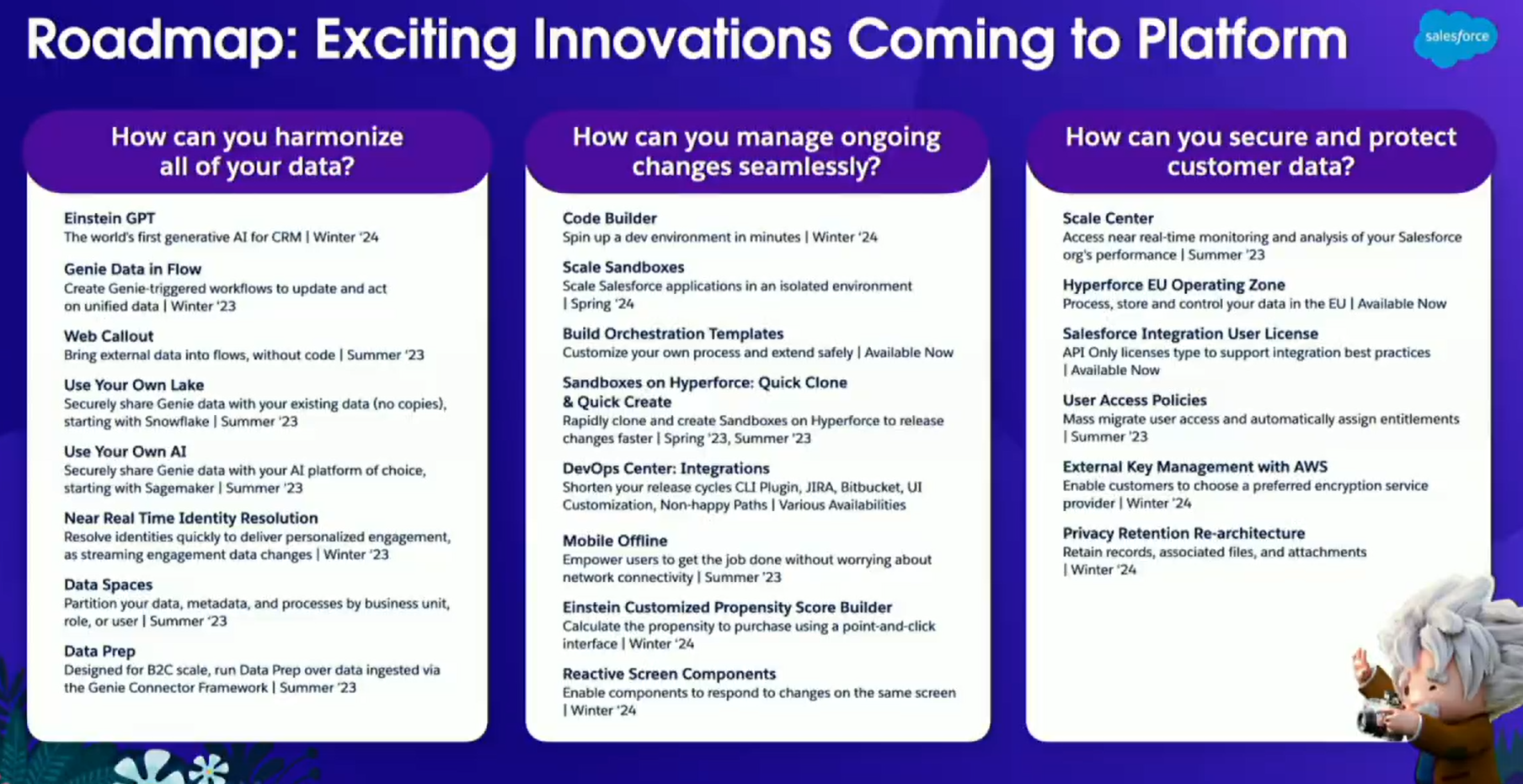 Roadmap: Exciting Innovations Coming to Platform

salesforce

How can you harmonize all of your data?

Einstein GPT
The world's first generative AI for CRM | Winter '24

Genie Data in Flow
Create Genie-triggered workflows to update and act on unified data | Winter '23

Web Callout
Bring external data into flows, without code | Summer '23

Use Your Own Lake
Securely share Genie data with your existing data (no copies), starting with Snowflake | Summer '23

Use Your Own AI
Securely share Genie data with your AI platform of choice, starting with Sagemaker | Summer '23

Near Real Time Identity Resolution
Resolve identities quickly to deliver personalized engagement, as streaming engagement data changes | Winter '23

Data Spaces
Partition your data, metadata, and processes by business unit, role, or user | Summer '23

Data Prep
Designed for B2C scale, run Data Prep over data ingested via the Genie Connector Framework | Summer '23

How can you manage ongoing changes seamlessly?

Code Builder
Spin up a dev environment in minutes | Winter '24

Scale Sandboxes
Scale Salesforce applications in an isolated environment | Spring '24

Build Orchestration Templates
Customize your own process and extend safely | Available Now

Sandboxes on Hyperforce: Quick Clone & Quick Create
Rapidly clone and create Sandboxes on Hyperforce to release changes faster | Spring '23, Summer '23

DevOps Center: Integrations
Shorten your release cycles CLI Plugin, JIRA, Bitbucket, UI Customization, Non-happy Paths | Various Availabilities

Mobile Offline
Empower users to get the job done without worrying about network connectivity | Summer '23

Einstein Customized Propensity Score Builder
Calculate the propensity to purchase using a point-and-click interface | Winter '24

Reactive Screen Components
Enable components to respond to changes on the same screen | Winter '24

How can you secure and protect customer data?

Scale Center
Access near real-time monitoring and analysis of your Salesforce org's performance | Summer '23

Hyperforce EU Operating Zone
Process, store and control your data in the EU | Available Now

Salesforce Integration User License
API Only licenses type to support integration best practices | Available Now

User Access Policies
Mass migrate user access and automatically assign entitlements | Summer '23

External Key Management with AWS
Enable customers to choose a preferred encryption service provider | Winter '24

Privacy Retention Re-architecture
Retain records, associated files, and attachments | Winter '24